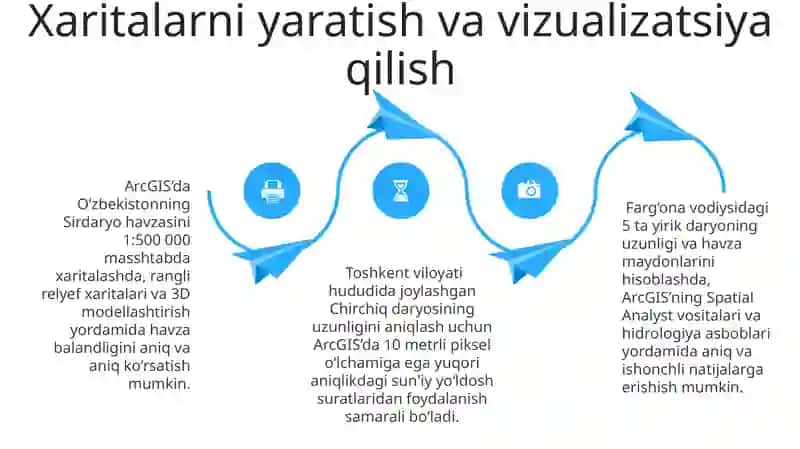 Xaritalarni yaratish va vizualizatsiya qilish

ArcGIS'da O'zbekistonning Sirdaryo havzasini 1:500 000 masshtabda xaritalashda, rangli relyef xaritalari va 3D modellashtirish yordamida havza balandligini aniq va aniq ko'rsatish mumkin.

Toshkent viloyati hududida joylashgan Chirchiq daryosining uzunligini aniqlash uchun ArcGIS'da 10 metrli piksel o'lchamiga ega yuqori aniqlikdagi sun'iy yo'ldosh suratlaridan foydalanish samarali bo'ladi.

Farg'ona vodiysidagi 5 ta yirik daryoning uzunligi va havza maydonlarini hisoblashda, ArcGIS'ning Spatial Analyst vositalari va hidrologiya asboblari yordamida aniq va ishonchli natijalarga erishish mumkin.